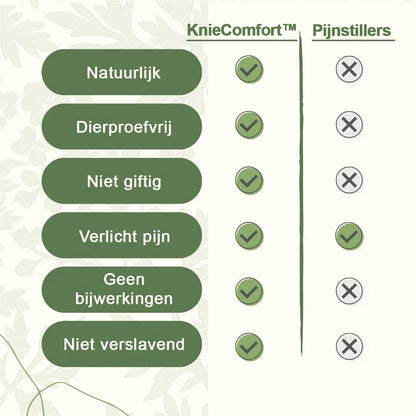 |  | KnieComfort™ | Pijnstillers |
|---|---|---|
| Natuurlijk | ✓ | ✗ |
| Dierproefvrij | ✓ | ✗ |
| Niet giftig | ✓ | ✗ |
| Verlicht pijn | ✓ | ✓ |
| Geen bijwerkingen | ✓ | ✗ |
| Niet verslavend | ✓ | ✗ |